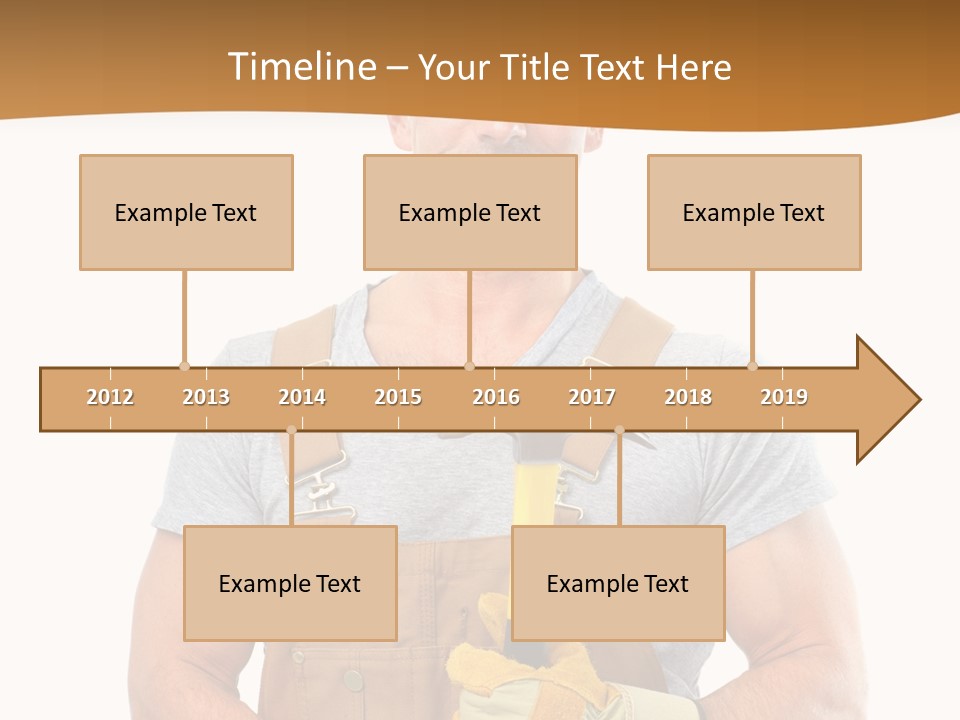 Timeline – Your Title Text Here

Example Text

Example Text

Example Text

2012 2013 2014 2015 2016 2017 2018 2019

Example Text

Example Text